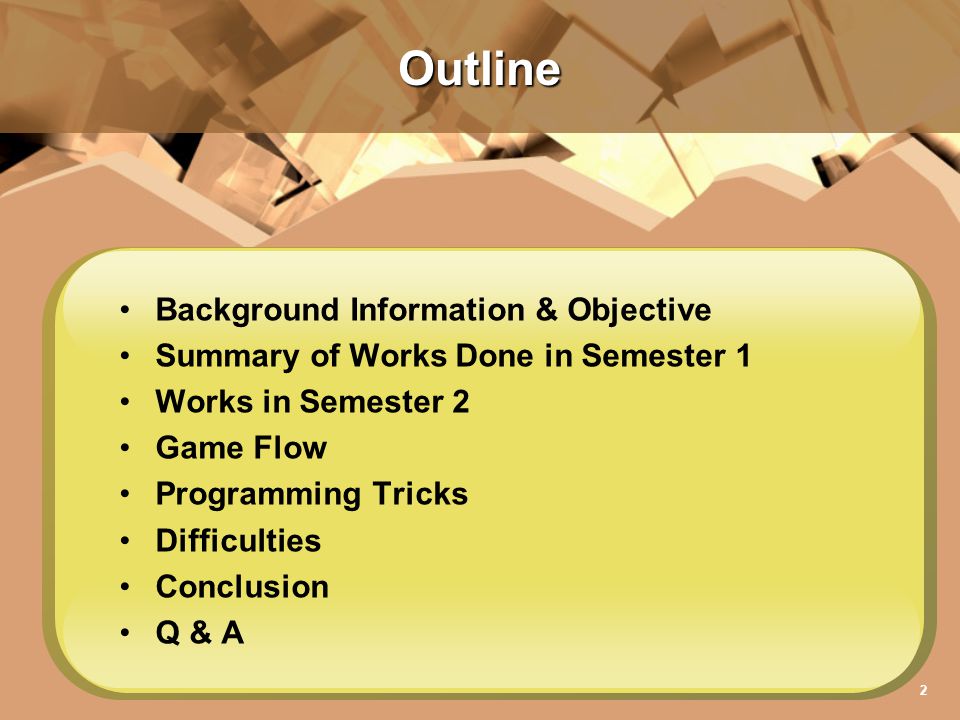 Outline

• Background Information & Objective
• Summary of Works Done in Semester 1
• Works in Semester 2
• Game Flow
• Programming Tricks
• Difficulties
• Conclusion
• Q & A

2